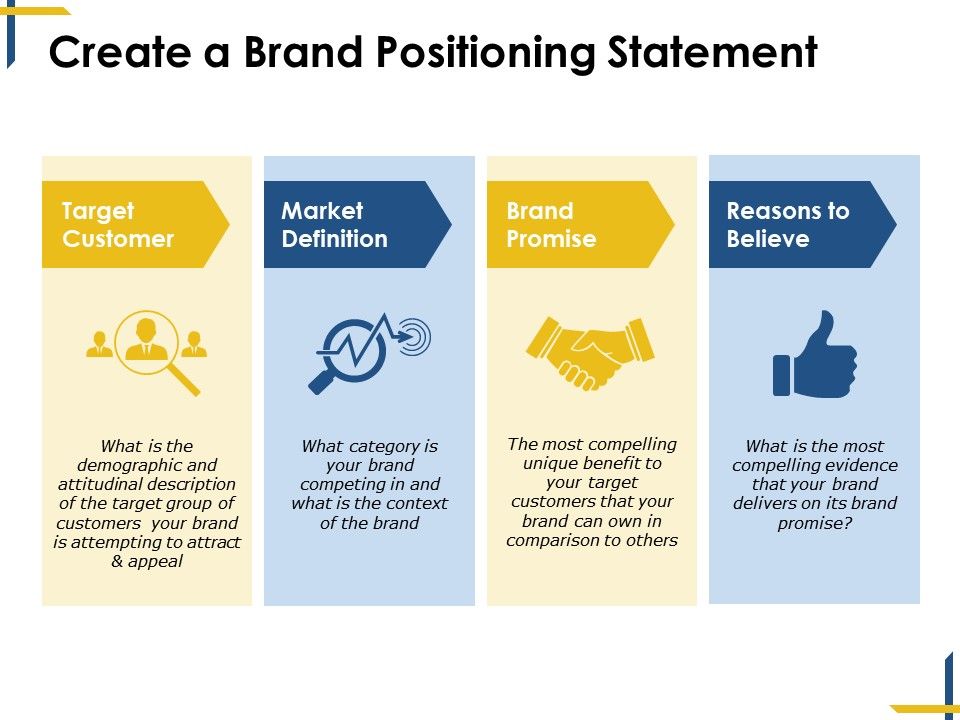 Create a Brand Positioning Statement

Target Customer

What is the demographic and attitudinal description of the target group of customers your brand is attempting to attract & appeal

Market Definition

What category is your brand competing in and what is the context of the brand

Brand Promise

The most compelling unique benefit to your target customers that your brand can own in comparison to others

Reasons to Believe

What is the most compelling evidence that your brand delivers on its brand promise?